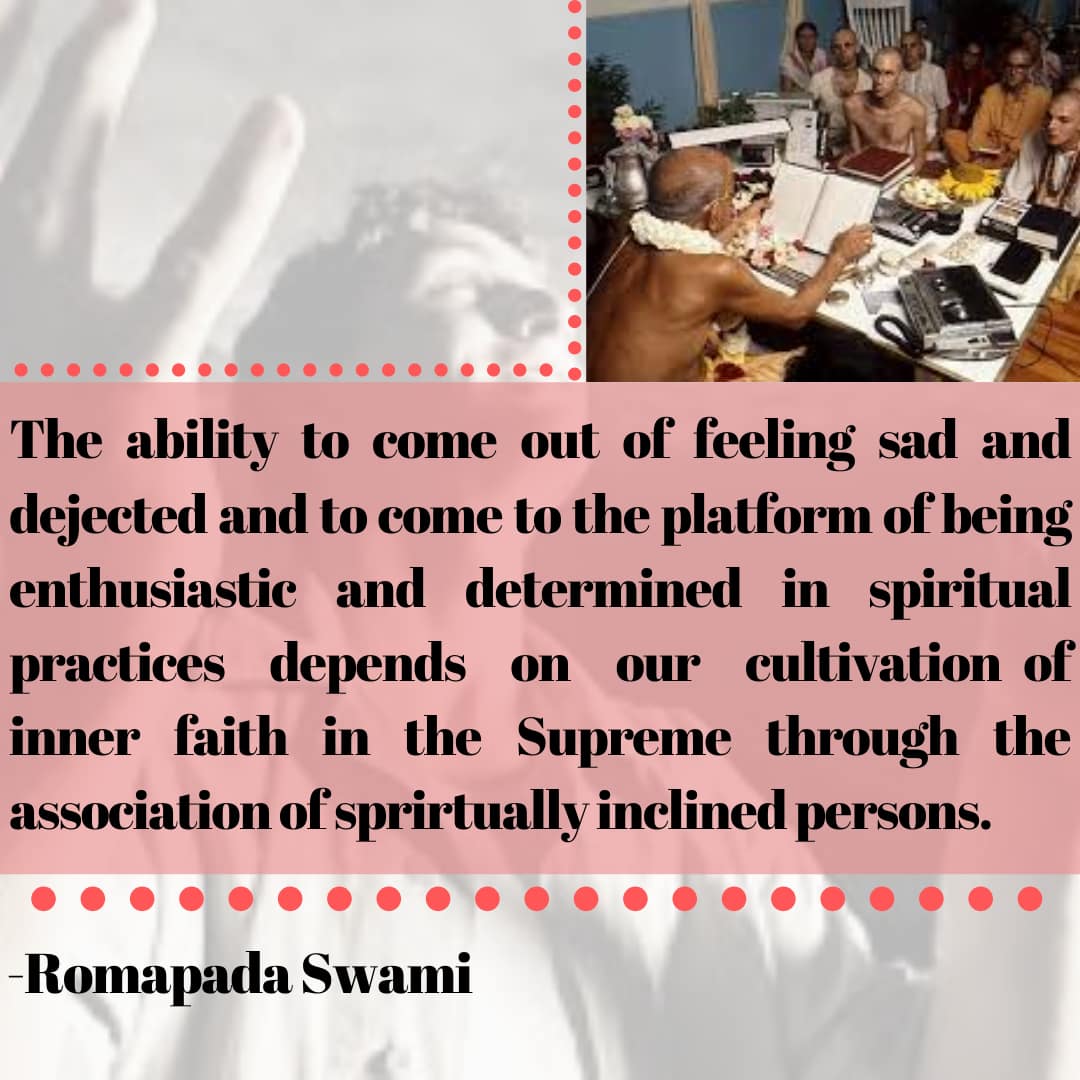 The ability to come out of feeling sad and dejected and to come to the platform of being enthusiastic and determined in spiritual practices depends on our cultivation of inner faith in the Supreme through the association of sprirtually inclined persons.

-Romapada Swami